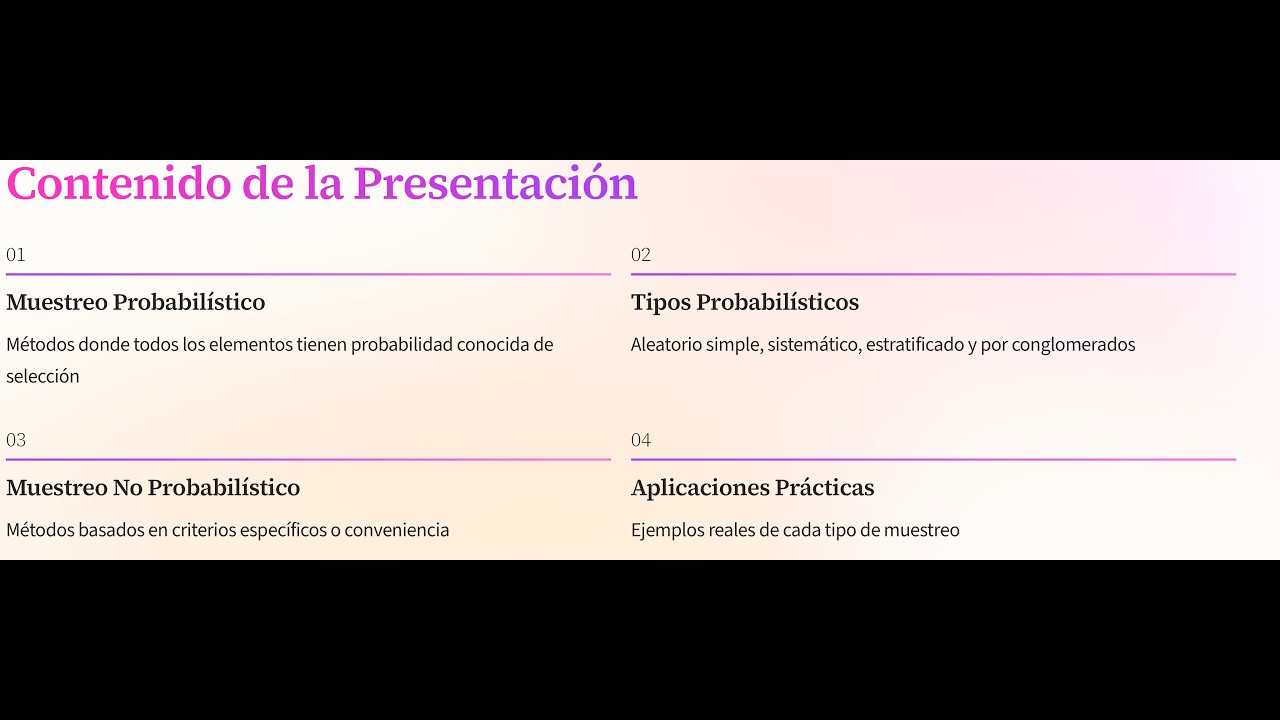 Contenido de la Presentación

01

Muestreo Probabilístico

Métodos donde todos los elementos tienen probabilidad conocida de selección

02

Tipos Probabilísticos

Aleatorio simple, sistemático, estratificado y por conglomerados

03

Muestreo No Probabilístico

Métodos basados en criterios específicos o conveniencia

04

Aplicaciones Prácticas

Ejemplos reales de cada tipo de muestreo